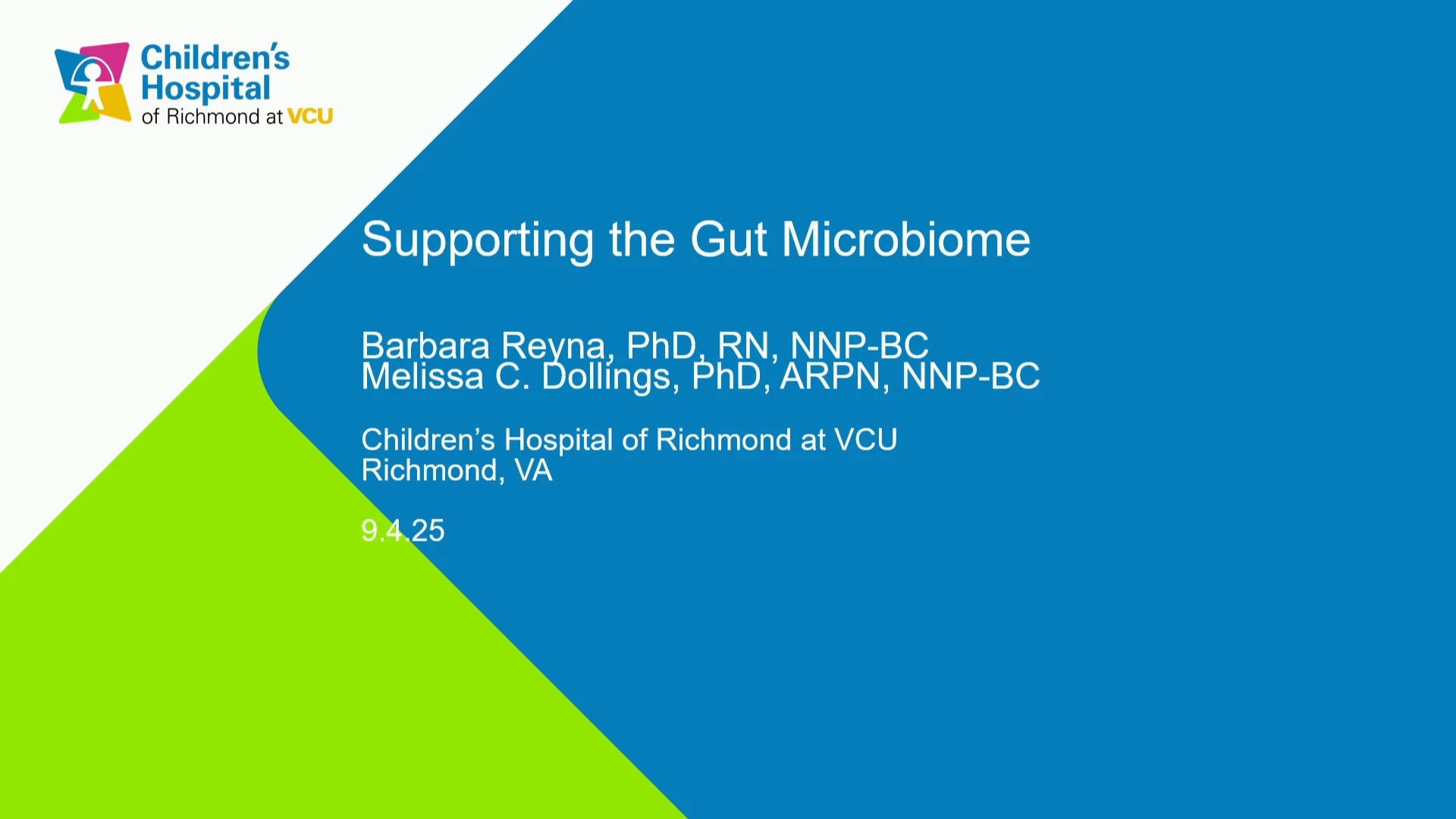 Children's Hospital of Richmond at VCU

Supporting the Gut Microbiome

Barbara Reyna, PhD, RN, NNP-BC
Melissa C. Dollings, PhD, ARPN, NNP-BC

Children's Hospital of Richmond at VCU
Richmond, VA

9.4.25